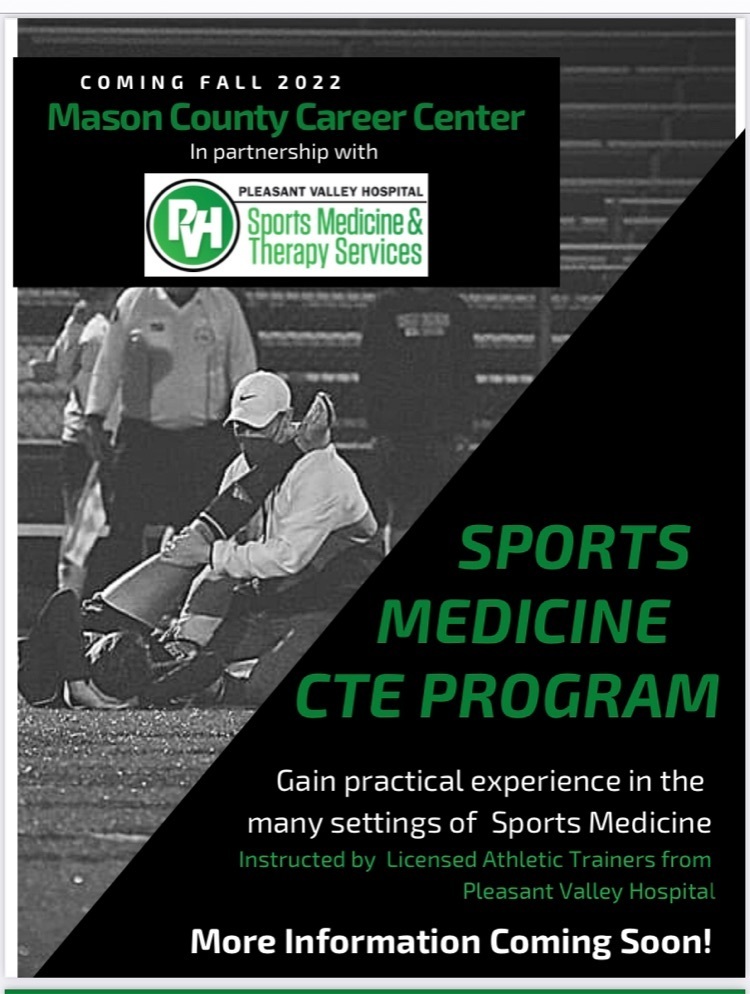 COMING FALL 2022
Mason County Career Center
In partnership with

PVH
PLEASANT VALLEY HOSPITAL
Sports Medicine & Therapy Services

SPORTS MEDICINE CTE PROGRAM

Gain practical experience in the many settings of Sports Medicine
Instructed by Licensed Athletic Trainers from Pleasant Valley Hospital

More Information Coming Soon!